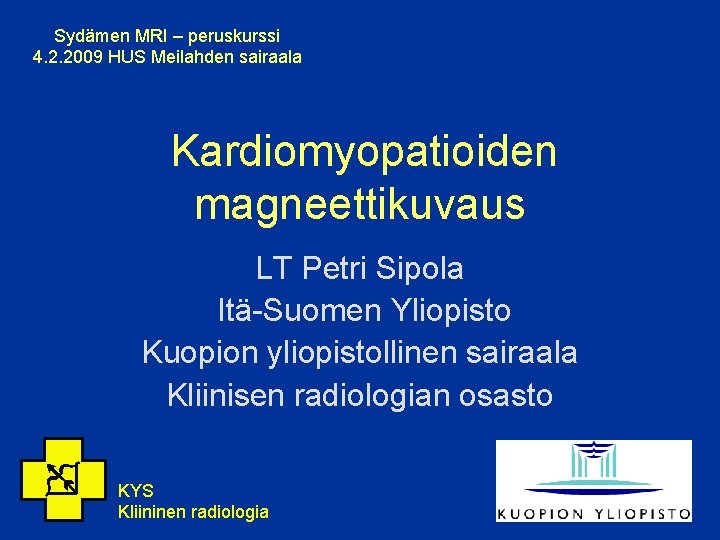 Sydämen MRI – peruskurssi
4.2.2009 HUS Meilahden sairaala

Kardiomyopatioiden magneettikuvaus

LT Petri Sipola
Itä-Suomen Yliopisto
Kuopion yliopistollinen sairaala
Kliinisen radiologian osasto

KYS
Kliininen radiologia

KUOPION YLIOPISTO